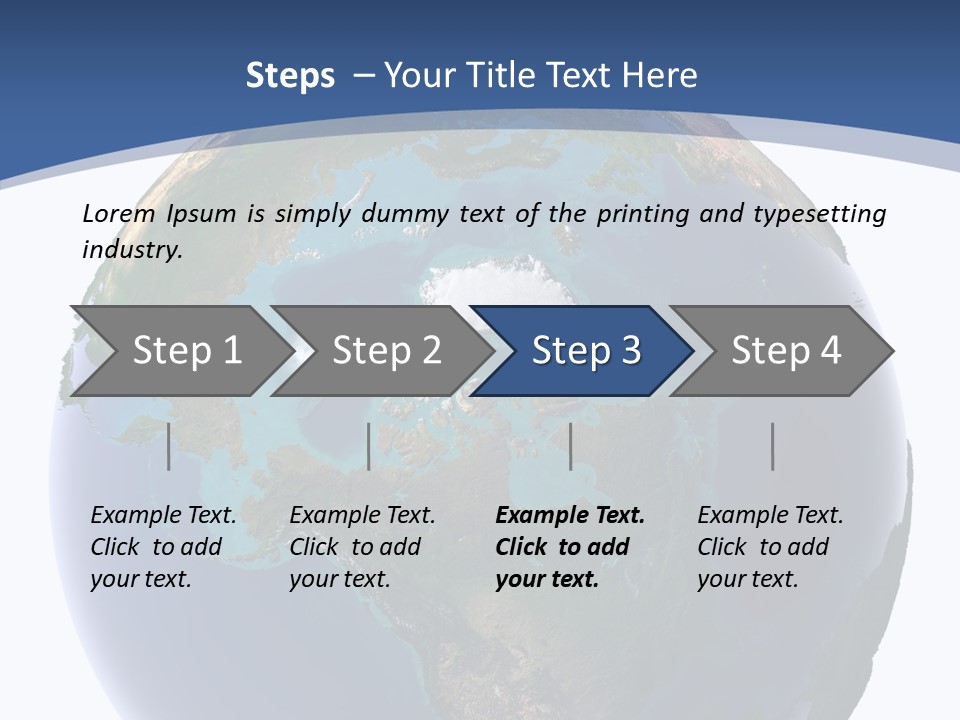 Steps – Your Title Text Here

Lorem Ipsum is simply dummy text of the printing and typesetting industry.

Step 1

Step 2

Step 3

Step 4

Example Text. Click to add your text.

Example Text. Click to add your text.

Example Text. Click to add your text.

Example Text. Click to add your text.